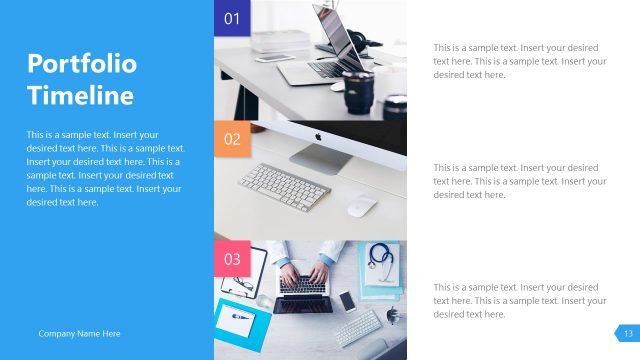 Portfolio Timeline

This is a sample text. Insert your desired text here. This is a sample text. Insert your desired text here. This is a sample text. Insert your desired text here. This is a sample text. Insert your desired text here.

Company Name Here

01

This is a sample text. Insert your desired text here. This is a sample text. Insert your desired text here.

02

This is a sample text. Insert your desired text here. This is a sample text. Insert your desired text here.

03

This is a sample text. Insert your desired text here. This is a sample text. Insert your desired text here.

13